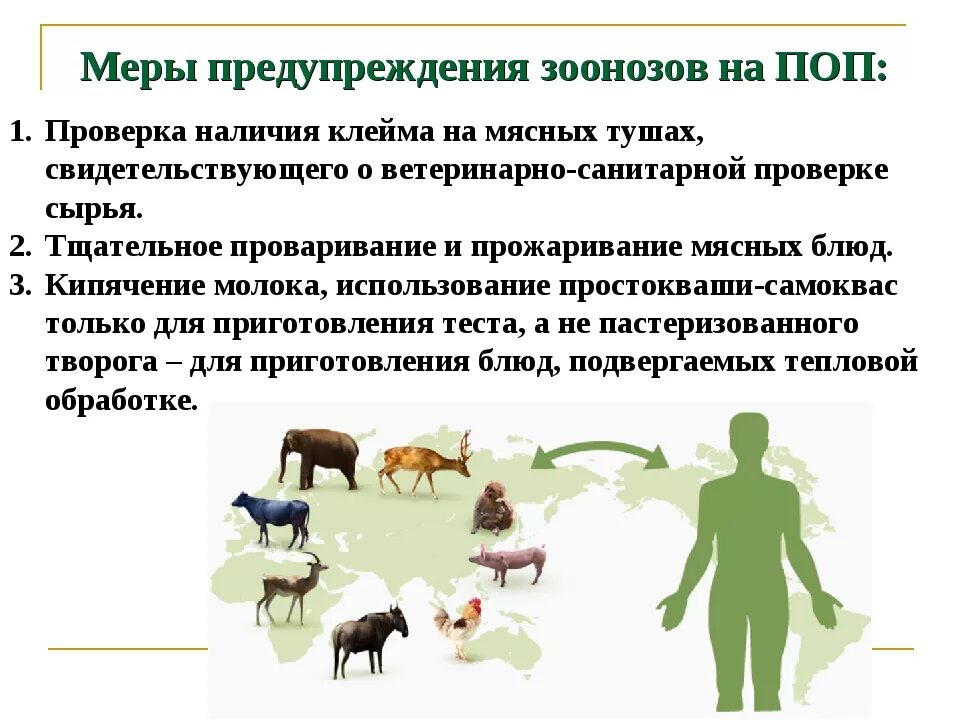 Меры предупреждения зоонозов на ПОП:

1. Проверка наличия клейма на мясных тушах, свидетельствующего о ветеринарно-санитарной проверке сырья.
2. Тщательное проваривание и прожаривание мясных блюд.
3. Кипячение молока, использование простокваши-самоквас только для приготовления теста, а не пастеризованного творога – для приготовления блюд, подвергаемых тепловой обработке.